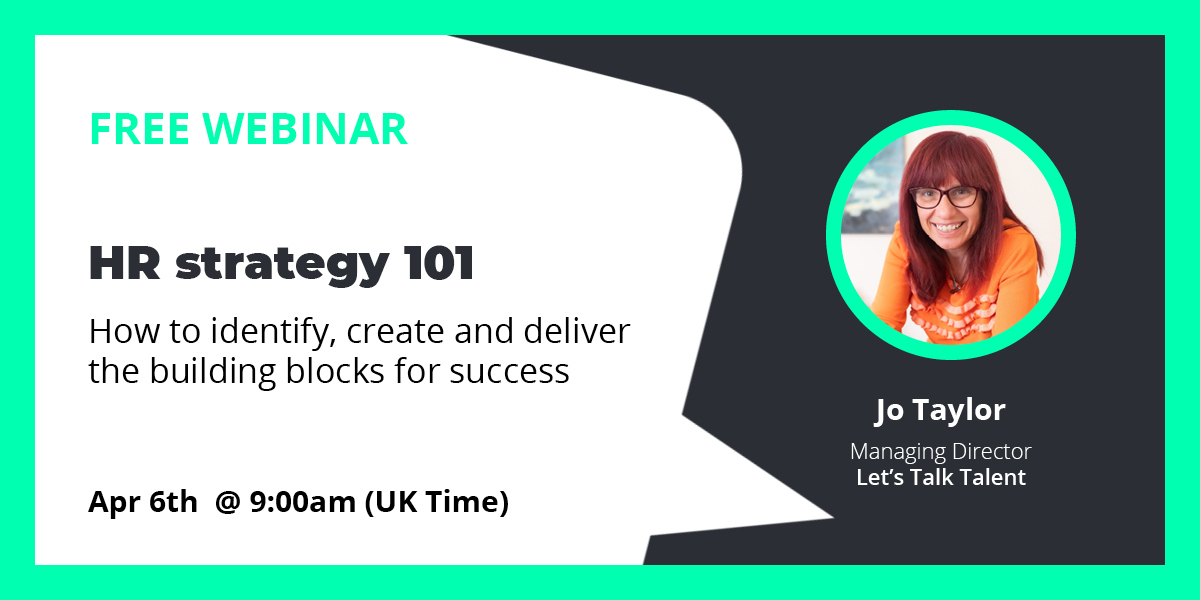 FREE WEBINAR

HR strategy 101

How to identify, create and deliver the building blocks for success

Apr 6th @ 9:00am (UK Time)

Jo Taylor

Managing Director
Let's Talk Talent